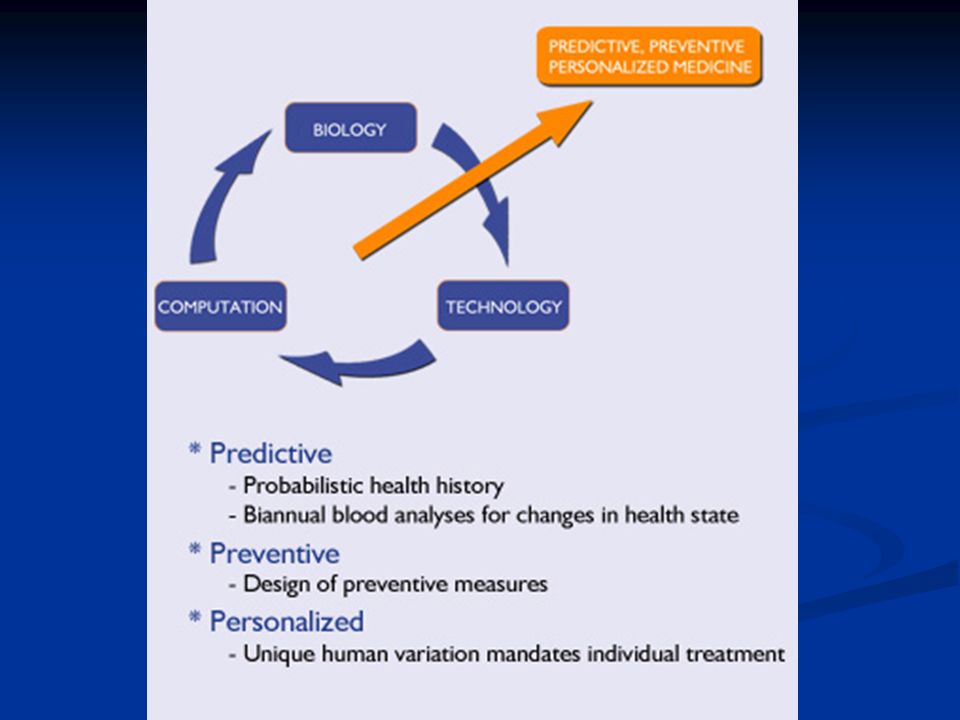 PREDICTIVE, PREVENTIVE
PERSONALIZED MEDICINE

BIOLOGY

COMPUTATION

TECHNOLOGY

* Predictive
- Probabilistic health history
- Biannual blood analyses for changes in health state

* Preventive
- Design of preventive measures

* Personalized
- Unique human variation mandates individual treatment